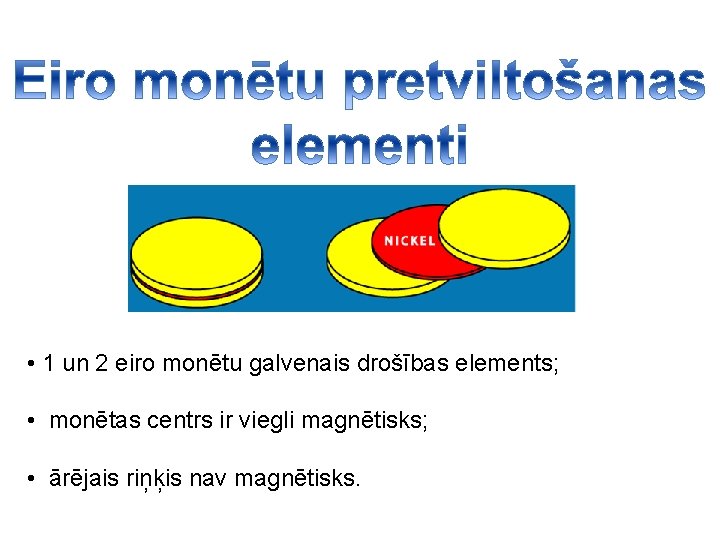 Eiro monētu pretviltošanas elementi

NICKEL

• 1 un 2 eiro monētu galvenais drošības elements;

• monētas centrs ir viegli magnētisks;

• ārējais riņķis nav magnētisks.